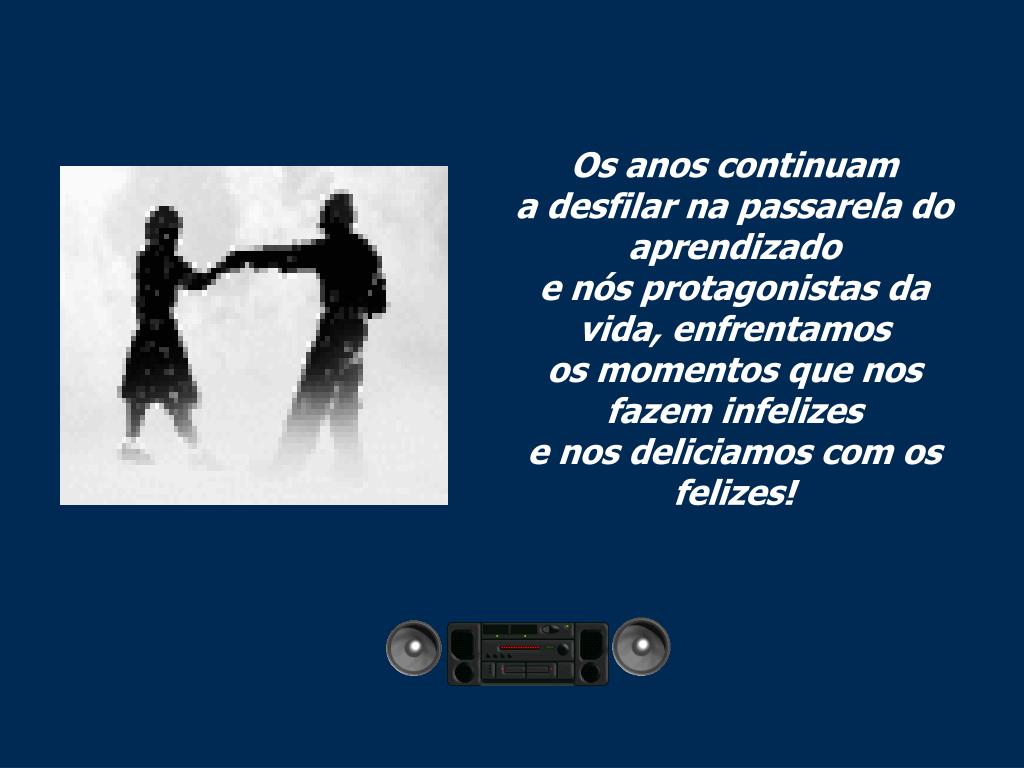 Os anos continuam
a desfilar na passarela do aprendizado
e nós protagonistas da vida, enfrentamos
os momentos que nos fazem infelizes
e nos deliciamos com os felizes!